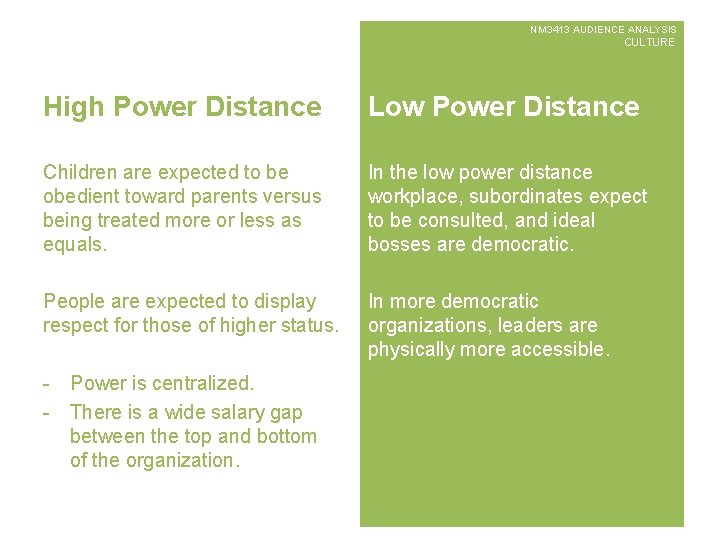 NM3413 AUDIENCE ANALYSIS
CULTURE

High Power Distance

Children are expected to be obedient toward parents versus being treated more or less as equals.

People are expected to display respect for those of higher status.

- Power is centralized.
- There is a wide salary gap between the top and bottom of the organization.

Low Power Distance

In the low power distance workplace, subordinates expect to be consulted, and ideal bosses are democratic.

In more democratic organizations, leaders are physically more accessible.